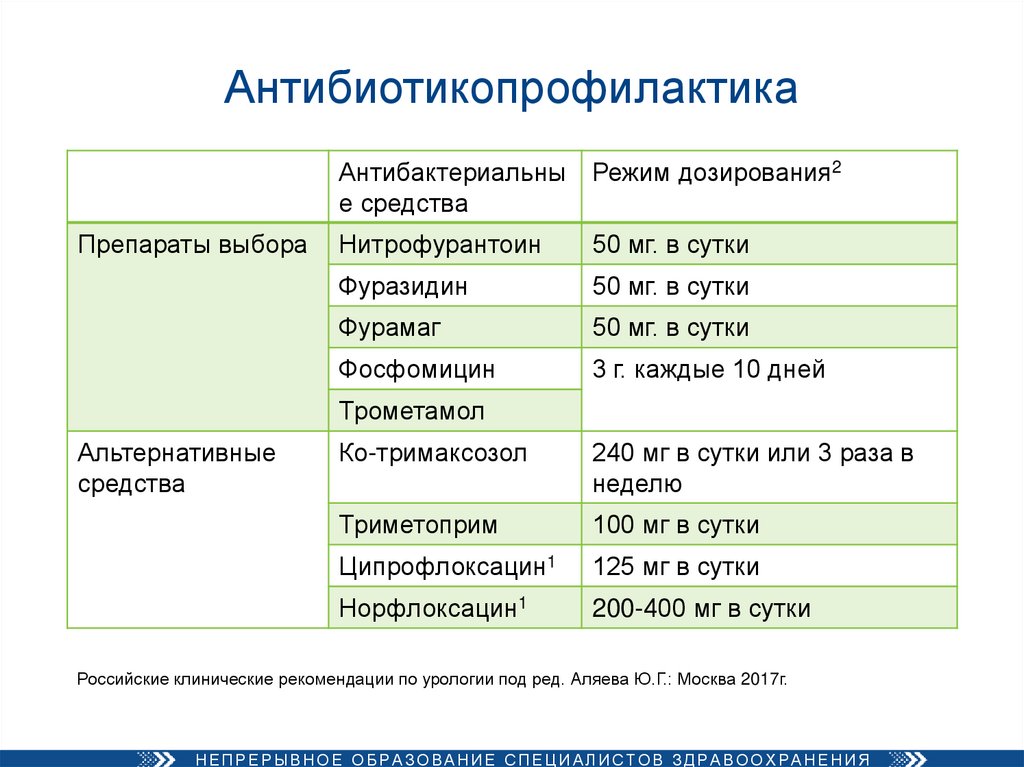 Антибиотикопрофилактика

| | Антибактериальные средства | Режим дозирования$^2$ |
|---|---|---|
| Препараты выбора | Нитрофурантоин | 50 мг. в сутки |
| | Фуразидин | 50 мг. в сутки |
| | Фурамаг | 50 мг. в сутки |
| | Фосфомицин | 3 г. каждые 10 дней |
| | Трометамол | |
| Альтернативные средства | Ко-тримаксозол | 240 мг в сутки или 3 раза в неделю |
| | Триметоприм | 100 мг в сутки |
| | Ципрофлоксацин$^1$ | 125 мг в сутки |
| | Норфлоксацин$^1$ | 200-400 мг в сутки |

Российские клинические рекомендации по урологии под ред. Аляева Ю.Г.: Москва 2017г.

НЕПРЕРЫВНОЕ ОБРАЗОВАНИЕ СПЕЦИАЛИСТОВ ЗДРАВООХРАНЕНИЯ